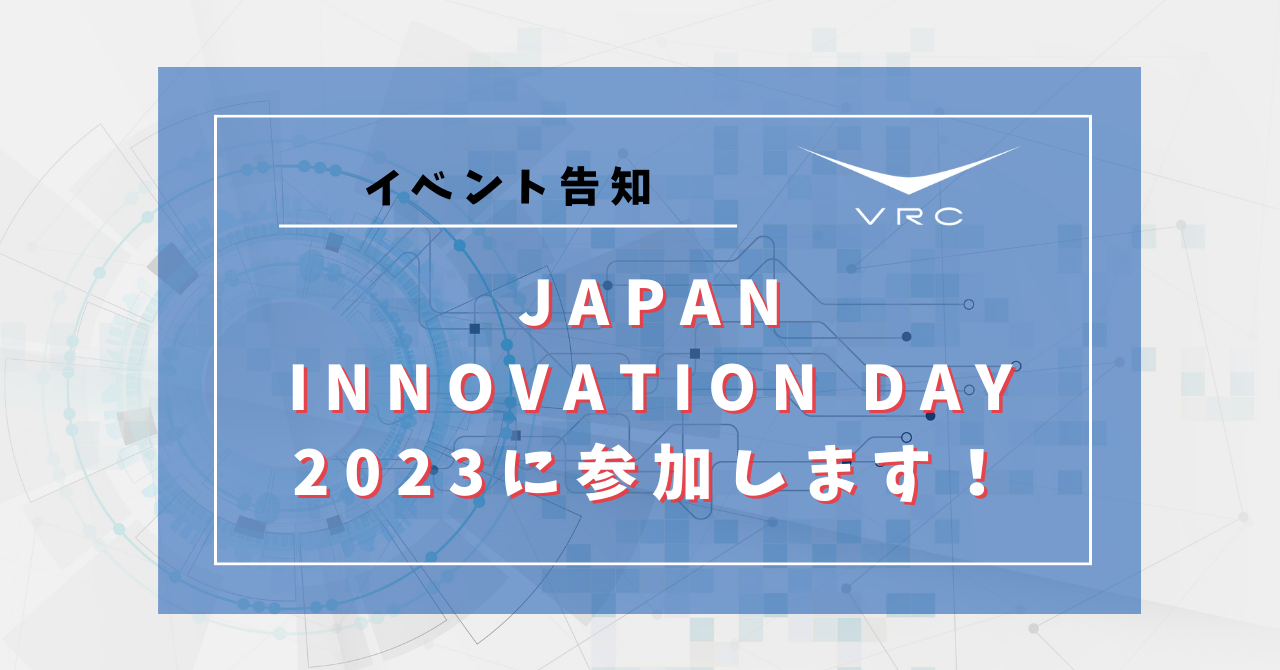 イベント告知

VRC

JAPAN
INNOVATION DAY
2023に参加します！